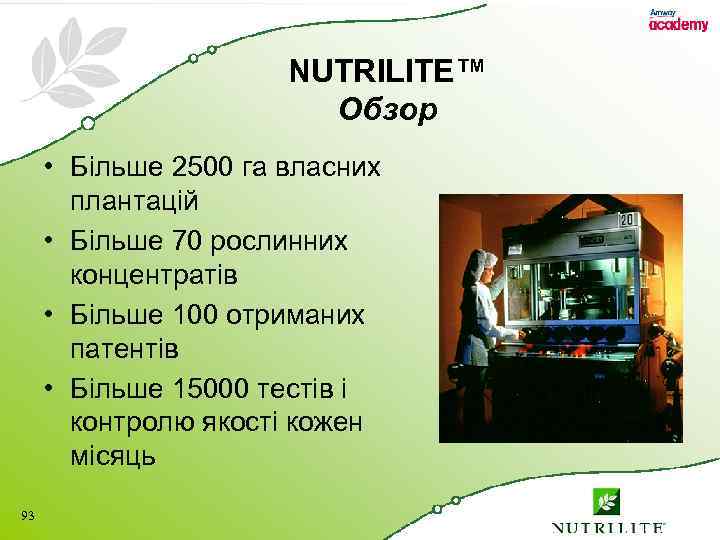 Amway
academy

NUTRILITE™
Обзор

• Більше 2500 га власних плантацій
• Більше 70 рослинних концентратів
• Більше 100 отриманих патентів
• Більше 15000 тестів і контролю якості кожен місяць

20

93

NUTRILITE